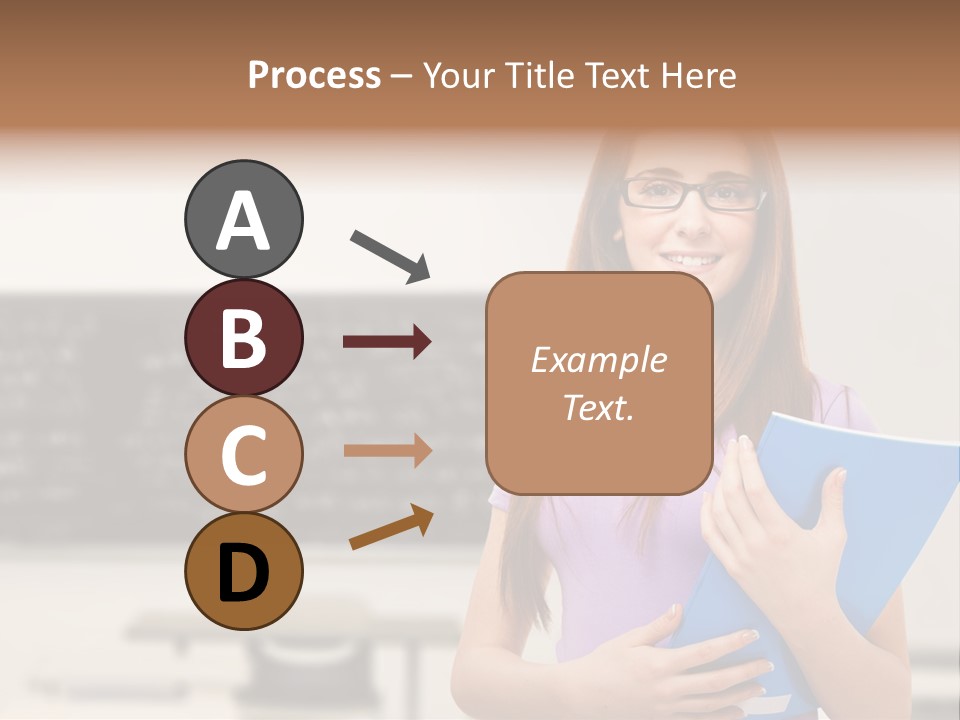 Process – Your Title Text Here

A

B

C

D

Example Text.